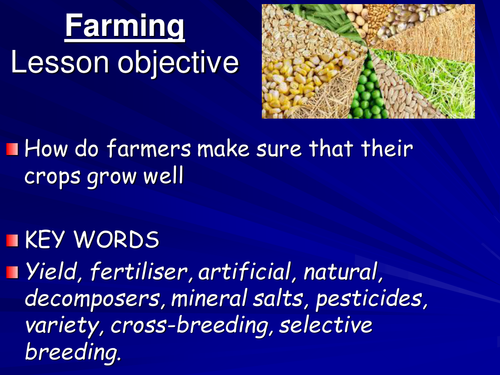 Farming
Lesson objective

How do farmers make sure that their crops grow well

KEY WORDS

Yield, fertiliser, artificial, natural, decomposers, mineral salts, pesticides, variety, cross-breeding, selective breeding.